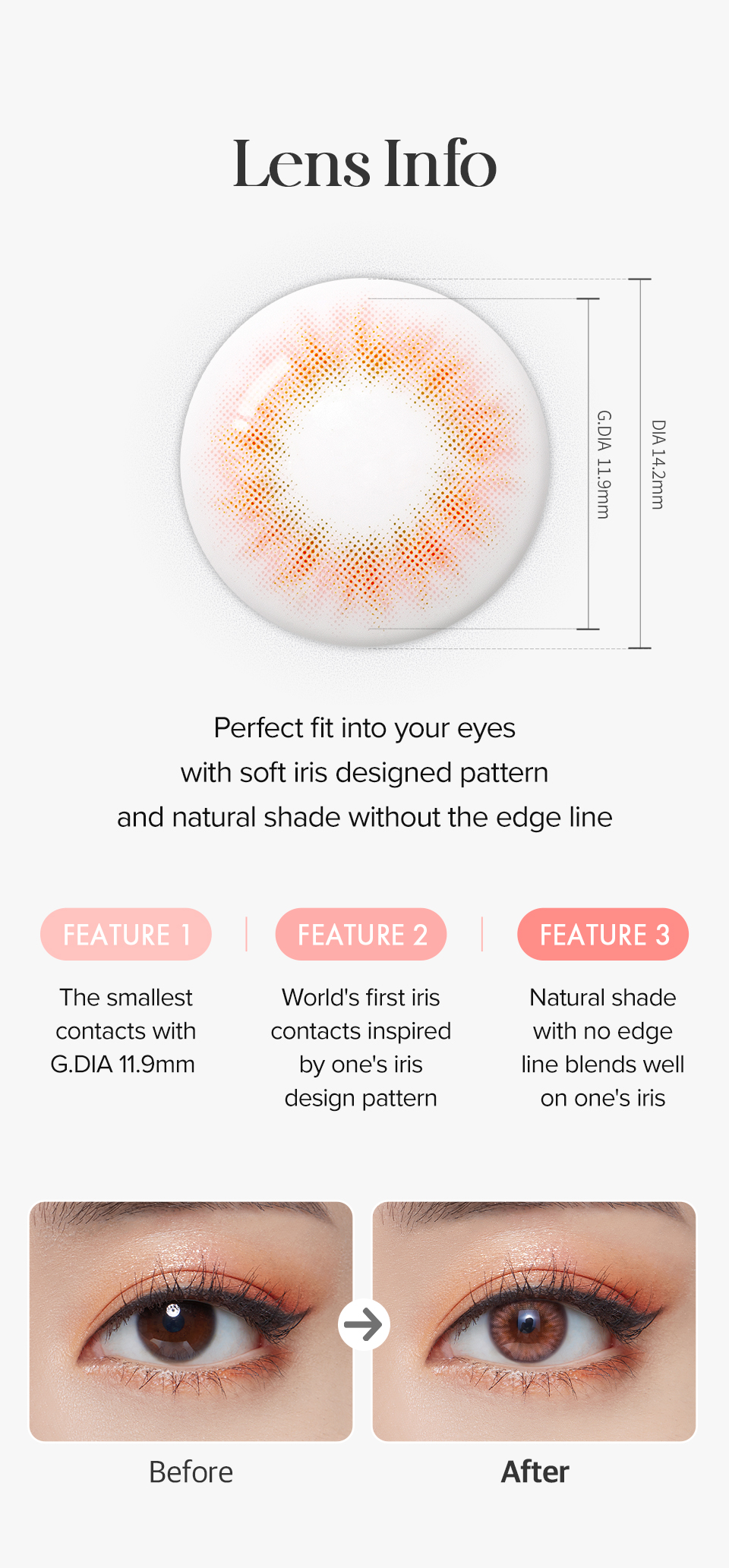 Lens Info

G.DIA 11.9mm

DIA 14.2mm

Perfect fit into your eyes
with soft iris designed pattern
and natural shade without the edge line

FEATURE 1

The smallest contacts with G.DIA 11.9mm

FEATURE 2

World's first iris contacts inspired by one's iris design pattern

FEATURE 3

Natural shade with no edge line blends well on one's iris

Before

After